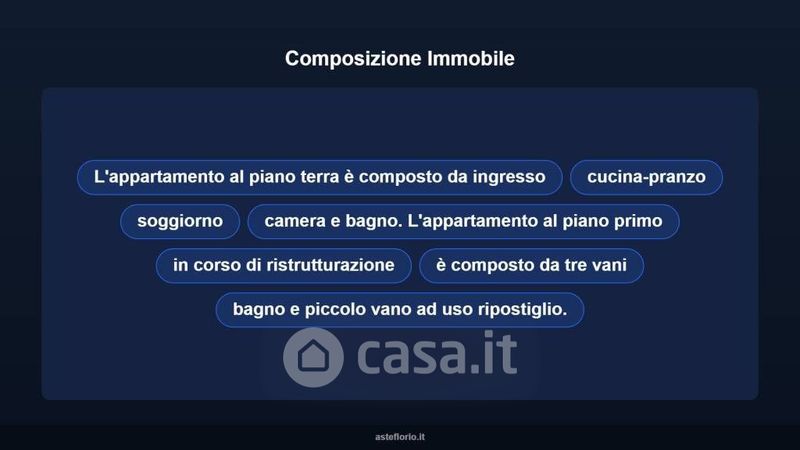 Composizione Immobile

L'appartamento al piano terra è composto da ingresso
cucina-pranzo
soggiorno
camera e bagno. L'appartamento al piano primo
in corso di ristrutturazione
è composto da tre vani
bagno e piccolo vano ad uso ripostiglio.

casa.it

asteflorio.it